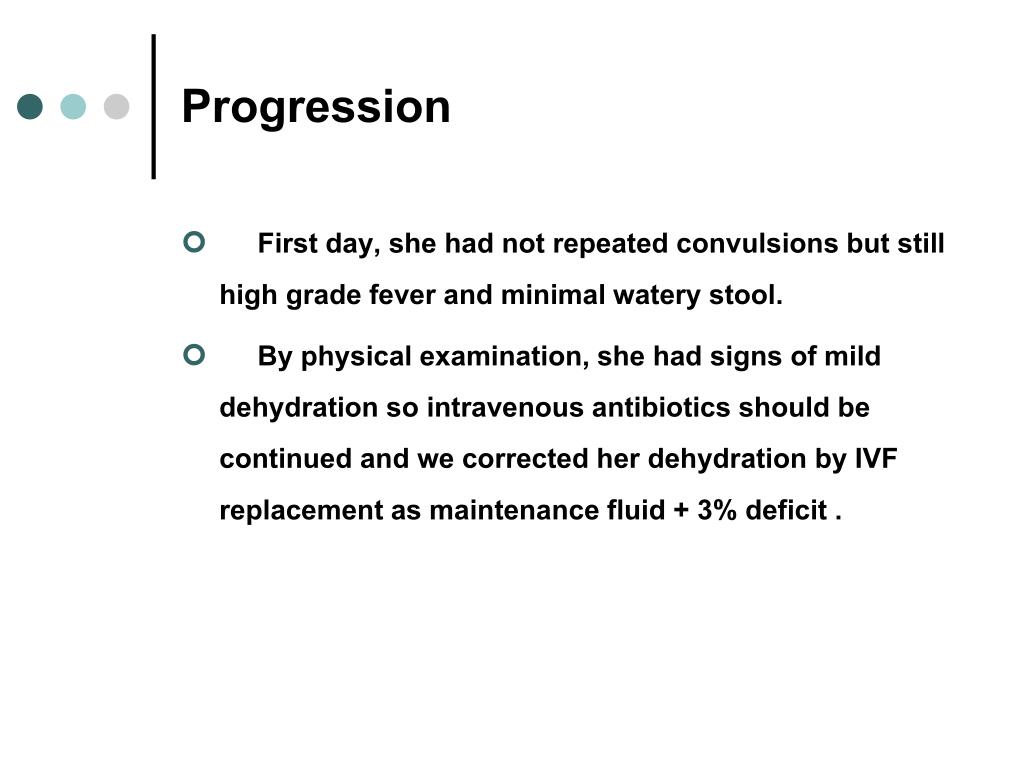 Progression

First day, she had not repeated convulsions but still high grade fever and minimal watery stool.

By physical examination, she had signs of mild dehydration so intravenous antibiotics should be continued and we corrected her dehydration by IVF replacement as maintenance fluid + 3% deficit .